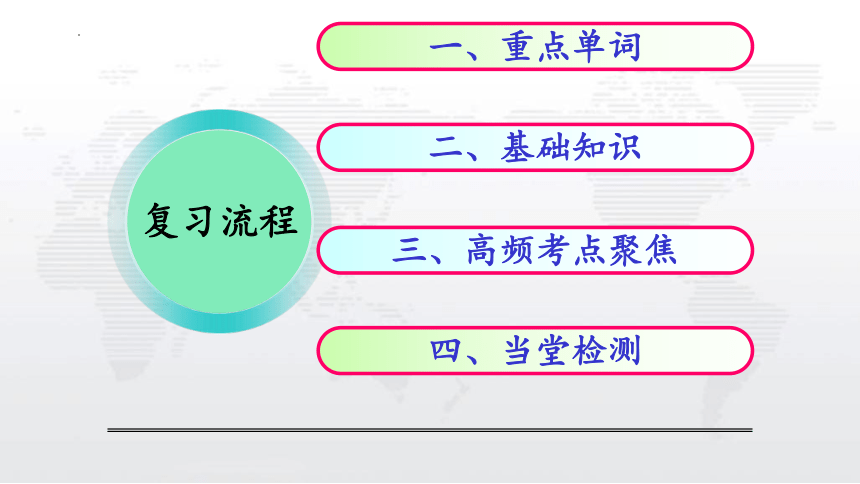 复习流程

一、重点单词

二、基础知识

三、高频考点聚焦

四、当堂检测